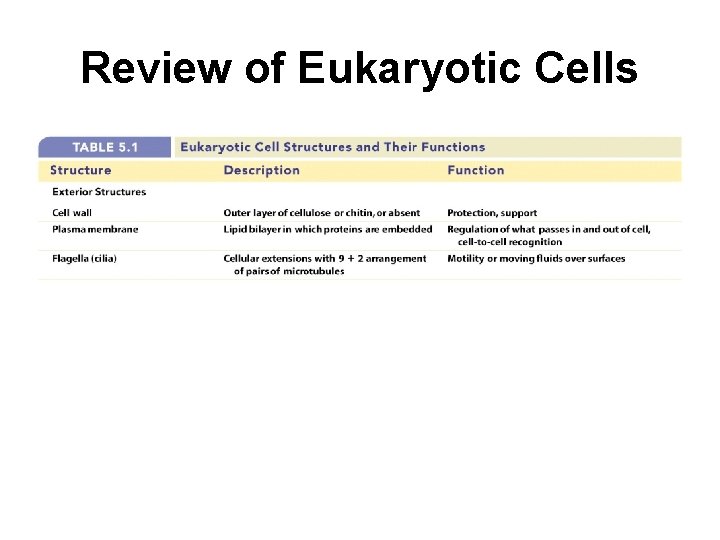 Review of Eukaryotic Cells

TABLE 5.1 Eukaryotic Cell Structures and Their Functions

| Structure | Description | Function |
|---|---|---|
| Exterior Structures | | |
| Cell wall | Outer layer of cellulose or chitin, or absent | Protection, support |
| Plasma membrane | Lipid bilayer in which proteins are embedded | Regulation of what passes in and out of cell, cell-to-cell recognition |
| Flagella (cilia) | Cellular extensions with 9 + 2 arrangement of pairs of microtubules | Motility or moving fluids over surfaces |